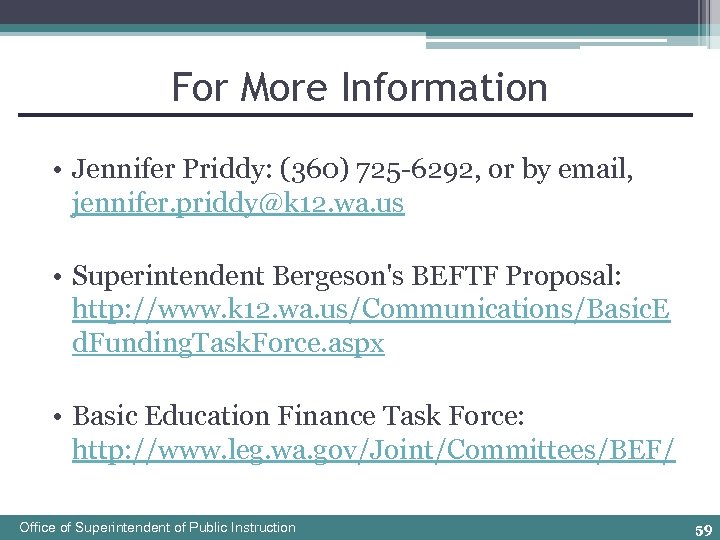 For More Information

• Jennifer Priddy: (360) 725-6292, or by email, jennifer.priddy@k12.wa.us

• Superintendent Bergeson's BEFTF Proposal: http://www.k12.wa.us/Communications/BasicEdFundingTaskForce.aspx

• Basic Education Finance Task Force: http://www.leg.wa.gov/Joint/Committees/BEF/

Office of Superintendent of Public Instruction

59